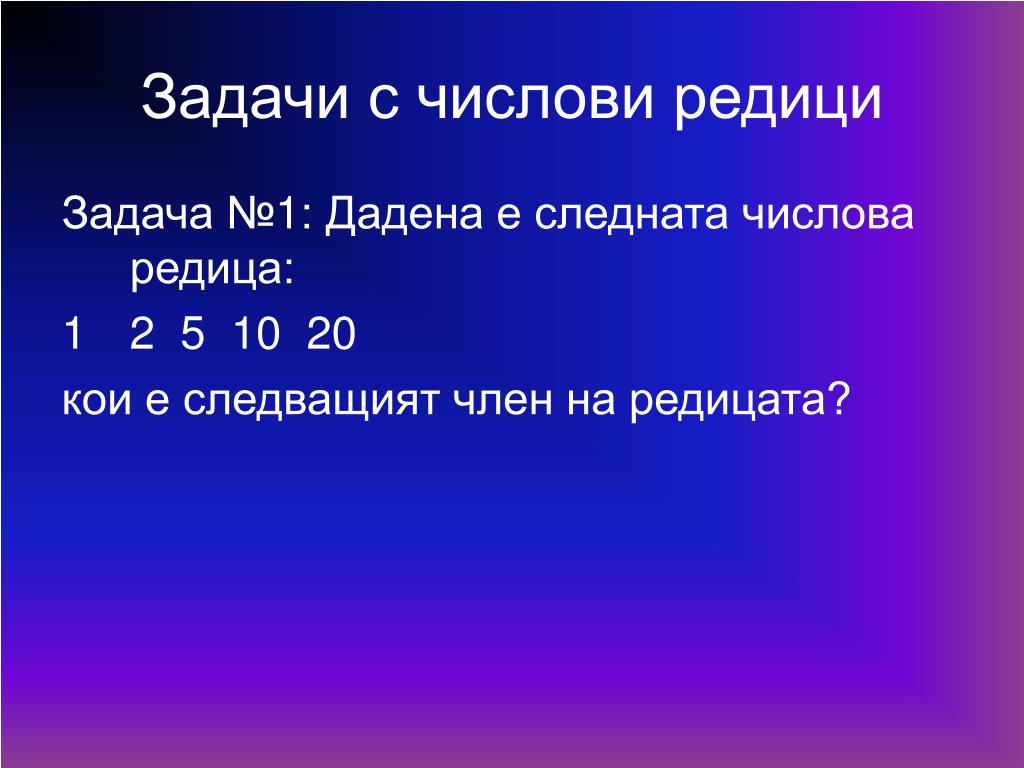 Задачи с числови редици

Задача №1: Дадена е следната числова редица:

1 2 5 10 20

кои е следващият член на редицата?